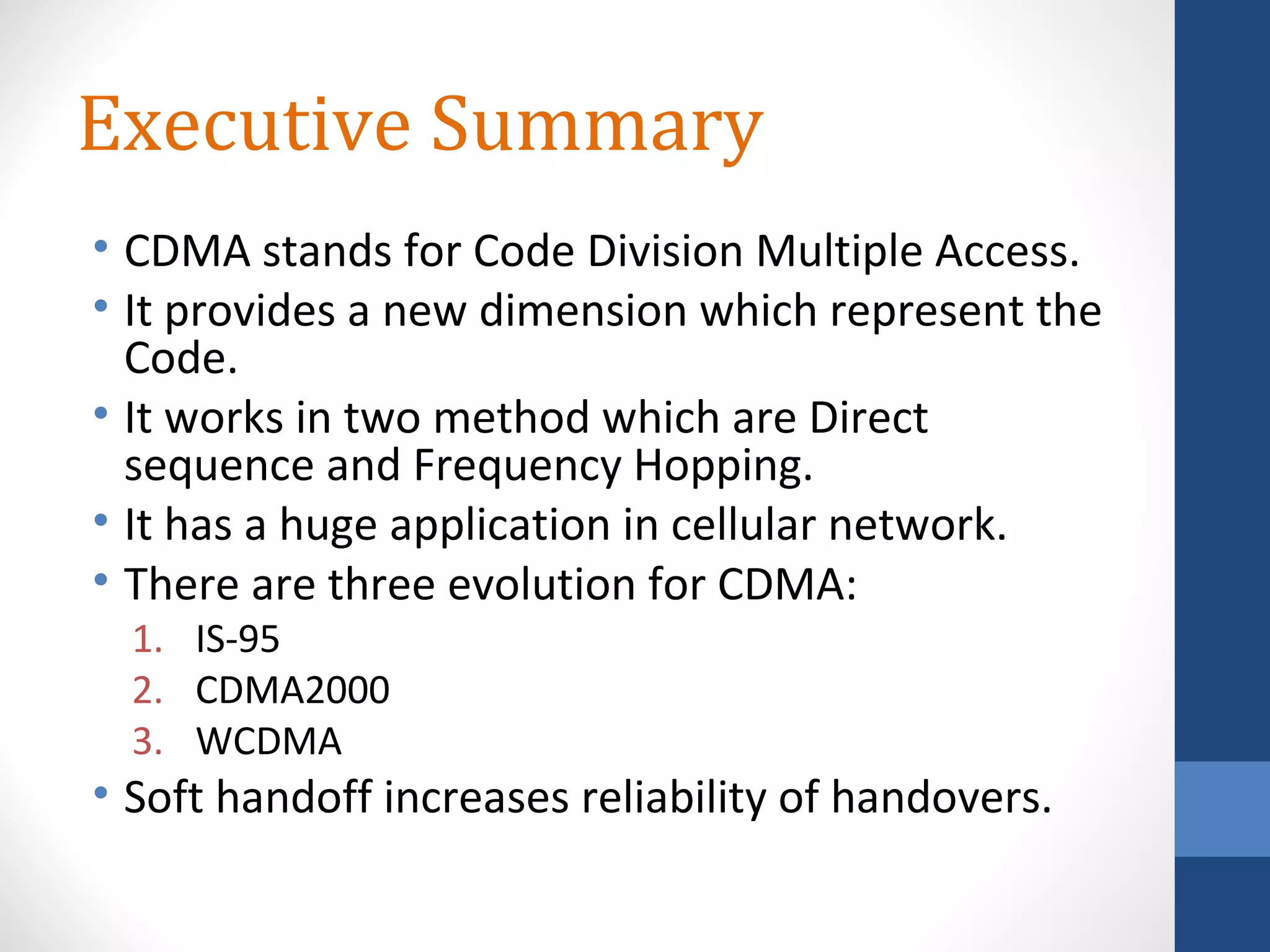 Executive Summary

• CDMA stands for Code Division Multiple Access.
• It provides a new dimension which represent the Code.
• It works in two method which are Direct sequence and Frequency Hopping.
• It has a huge application in cellular network.
• There are three evolution for CDMA:
1. IS-95
2. CDMA2000
3. WCDMA
• Soft handoff increases reliability of handovers.